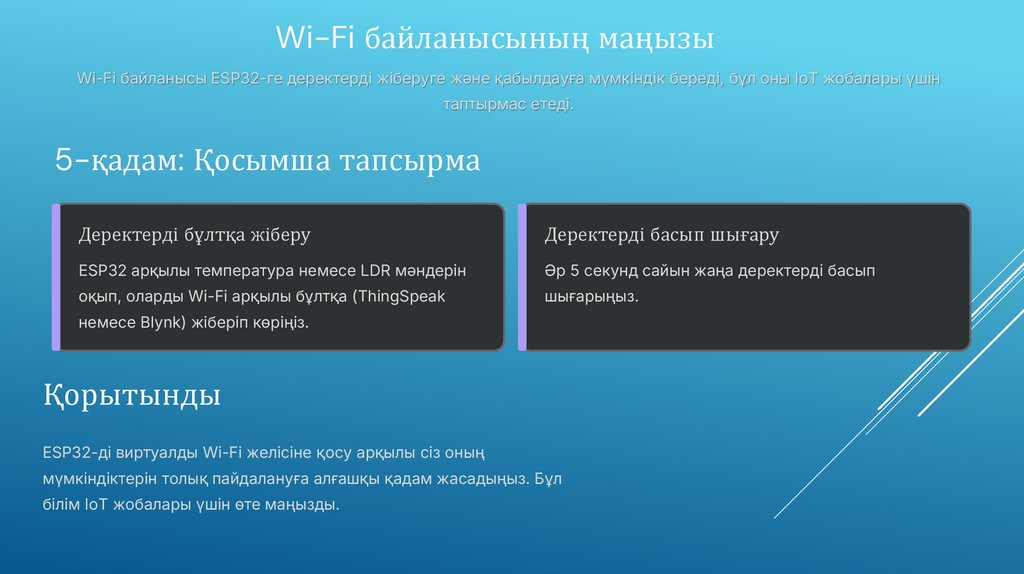 Wi-Fi байланысының маңызы

Wi-Fi байланысы ESP32-ге деректерді жіберуге және қабылдауға мүмкіндік береді, бұл оны IoT жобалары үшін таптырмас етеді.

5-қадам: Қосымша тапсырма

Деректерді бұлтқа жіберу

ESP32 арқылы температура немесе LDR мәндерін оқып, оларды Wi-Fi арқылы бұлтқа (ThingSpeak немесе Blynk) жіберіп көріңіз.

Деректерді басып шығару

Әр 5 секунд сайын жаңа деректерді басып шығарыңыз.

Қорытынды

ESP32-ді виртуалды Wi-Fi желісіне қосу арқылы сіз оның мүмкіндіктерін толық пайдалануға алғашқы қадам жасадыңыз. Бұл білім IoT жобалары үшін өте маңызды.